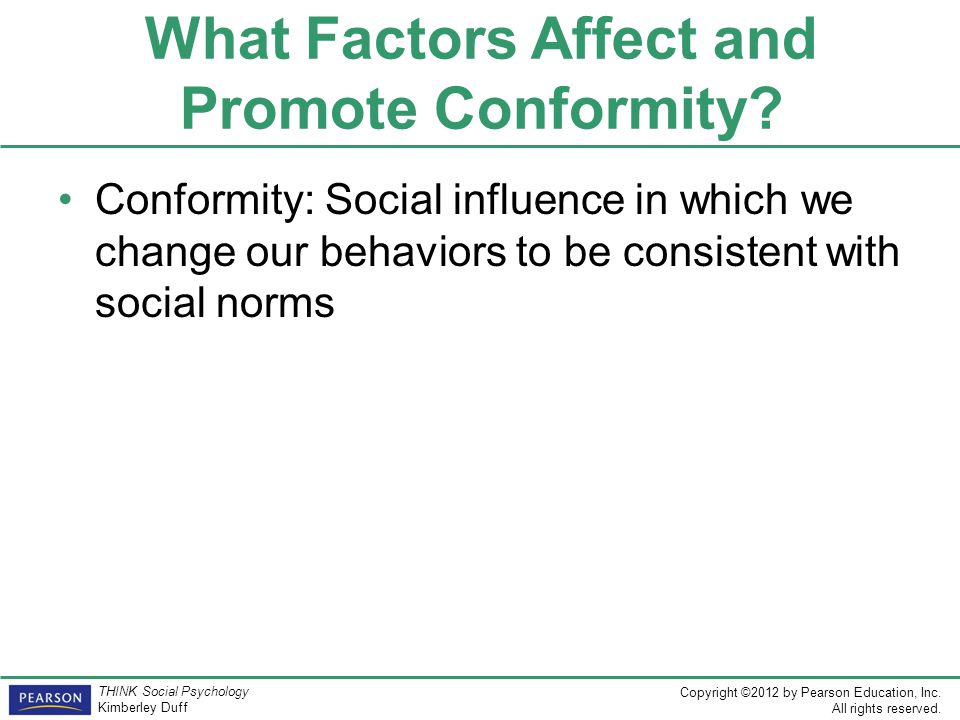 What Factors Affect and Promote Conformity?

• Conformity: Social influence in which we change our behaviors to be consistent with social norms

PEARSON

THINK Social Psychology
Kimberley Duff

Copyright ©2012 by Pearson Education, Inc.
All rights reserved.